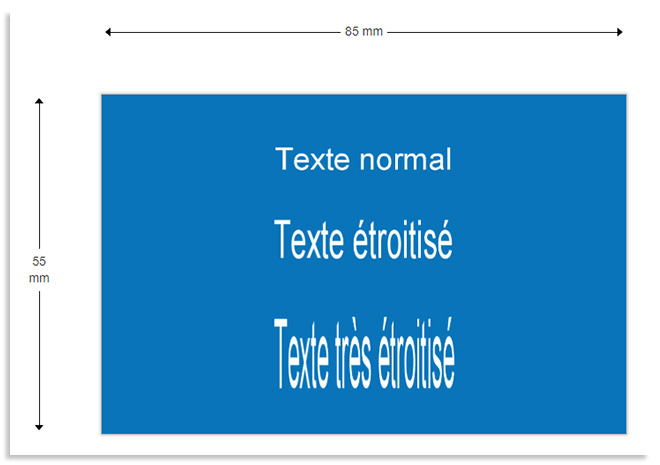 85 mm

55 mm

Texte normal

Texte étroitisé

Texte très étroitisé